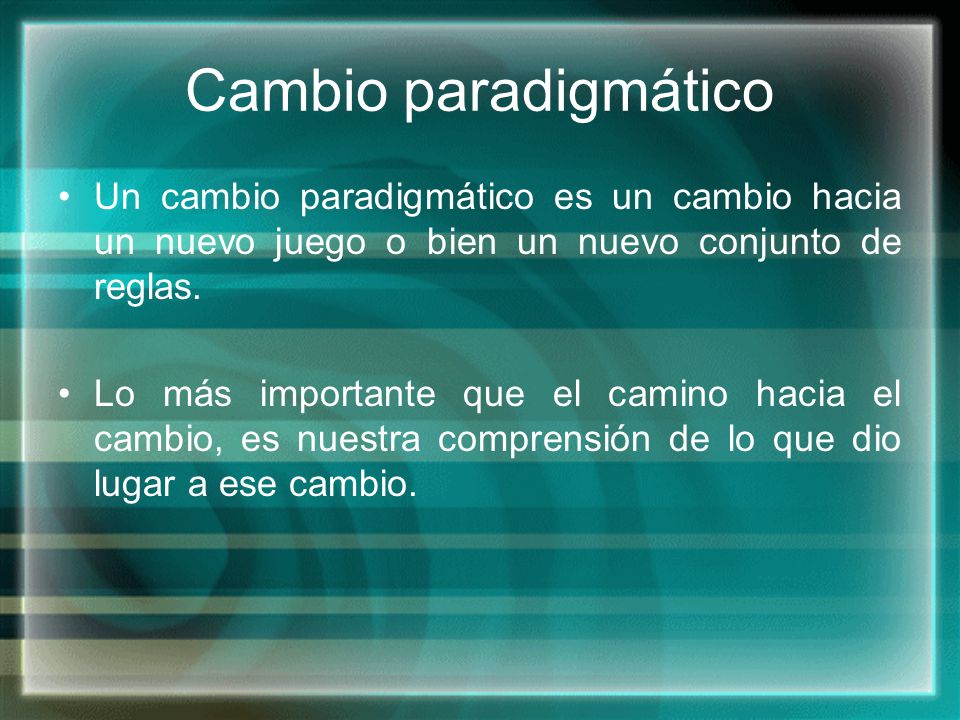 Cambio paradigmático

• Un cambio paradigmático es un cambio hacia un nuevo juego o bien un nuevo conjunto de reglas.

• Lo más importante que el camino hacia el cambio, es nuestra comprensión de lo que dio lugar a ese cambio.